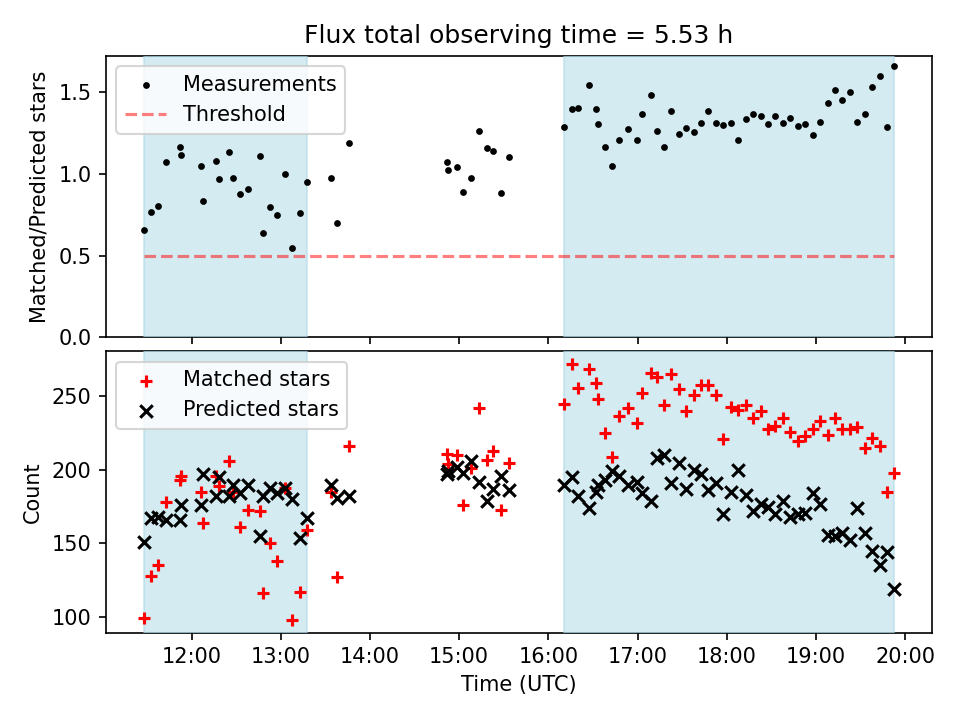 Flux total observing time = 5.53 h

Measurements
Threshold

Matched/Predicted stars

1.5
1.0
0.5
0.0

Matched stars
Predicted stars

Count

250
200
150
100

12:00
13:00
14:00
15:00
16:00
17:00
18:00
19:00
20:00

Time (UTC)